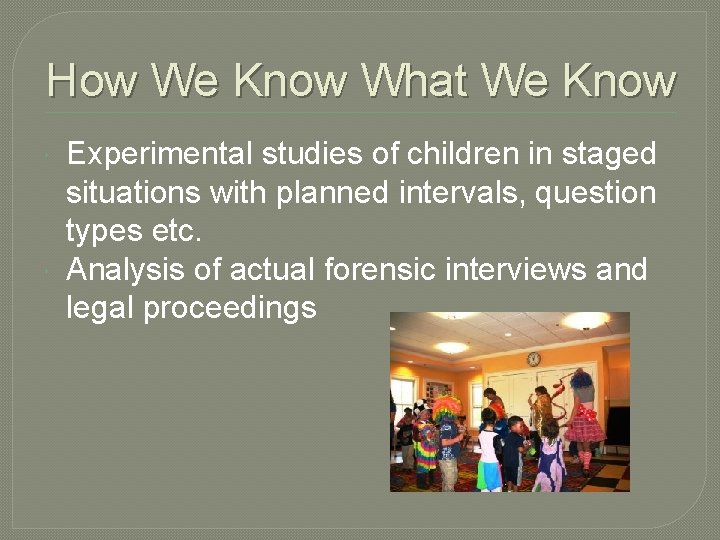 How We Know What We Know

Experimental studies of children in staged situations with planned intervals, question types etc.

Analysis of actual forensic interviews and legal proceedings